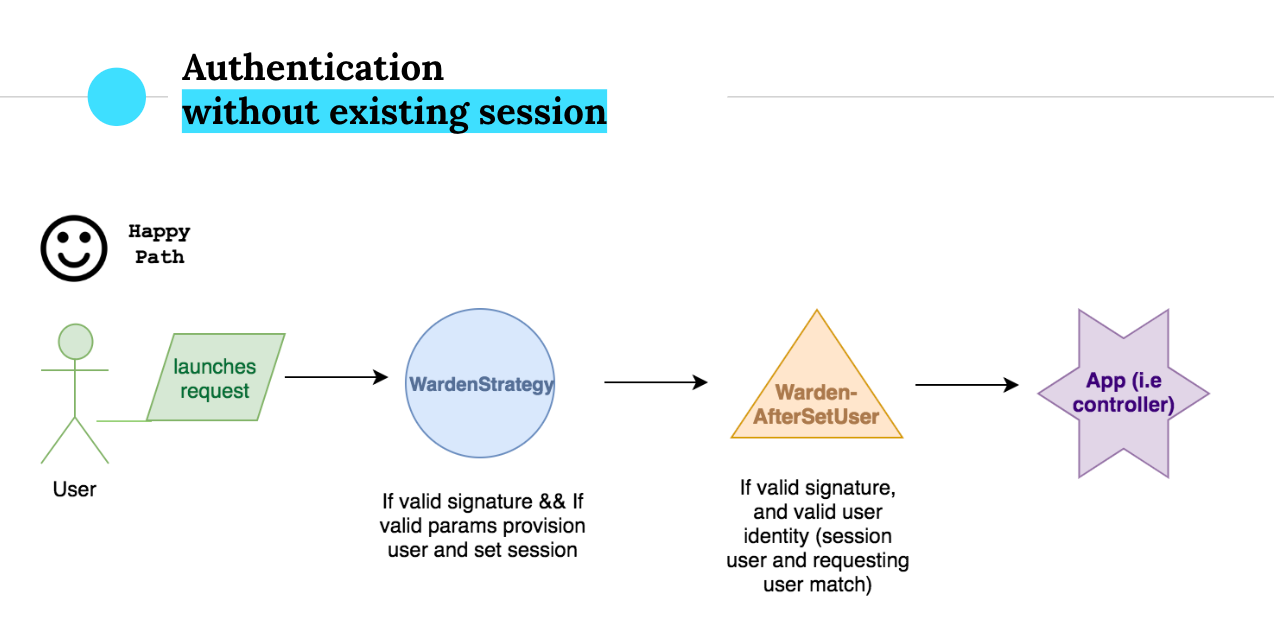 Authentication
without existing session

Happy Path

User

launches request

WardenStrategy

If valid signature && If valid params provision user and set session

Warden-AfterSetUser

If valid signature, and valid user identity (session user and requesting user match)

App (i.e controller)